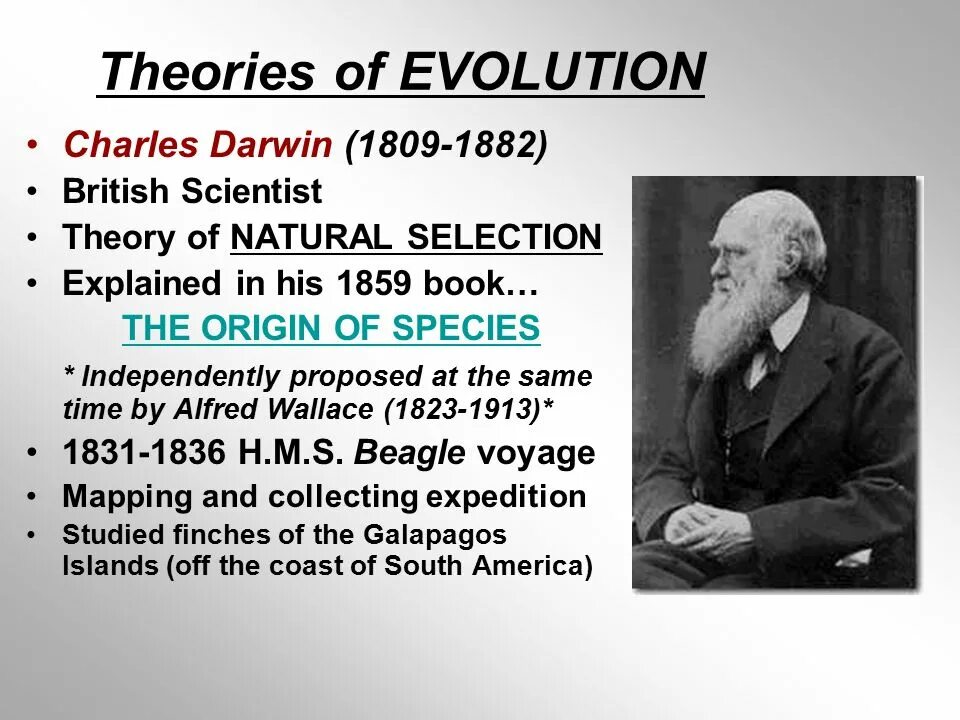 Theories of EVOLUTION

• Charles Darwin (1809-1882)
• British Scientist
• Theory of NATURAL SELECTION
• Explained in his 1859 book…
THE ORIGIN OF SPECIES

* Independently proposed at the same time by Alfred Wallace (1823-1913)*

• 1831-1836 H.M.S. Beagle voyage
• Mapping and collecting expedition
• Studied finches of the Galapagos Islands (off the coast of South America)